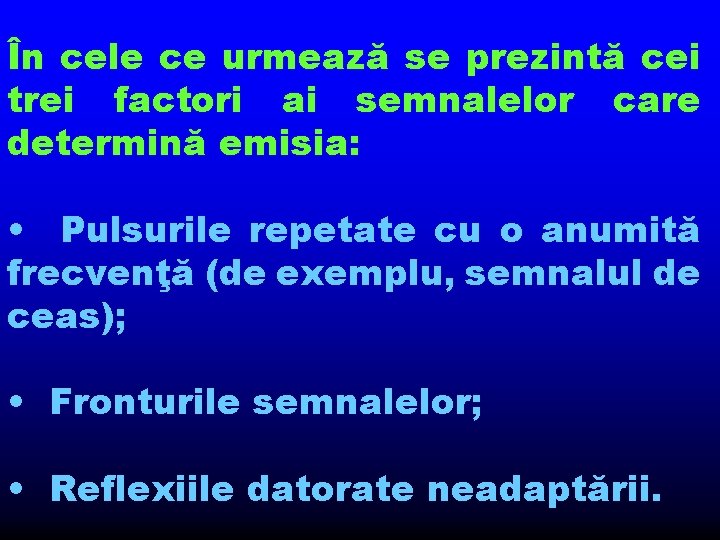 În cele ce urmează se prezintă cei trei factori ai semnalelor care determină emisia:

• Pulsurile repetate cu o anumită frecvenţă (de exemplu, semnalul de ceas);

• Fronturile semnalelor;

• Reflexiile datorate neadaptării.